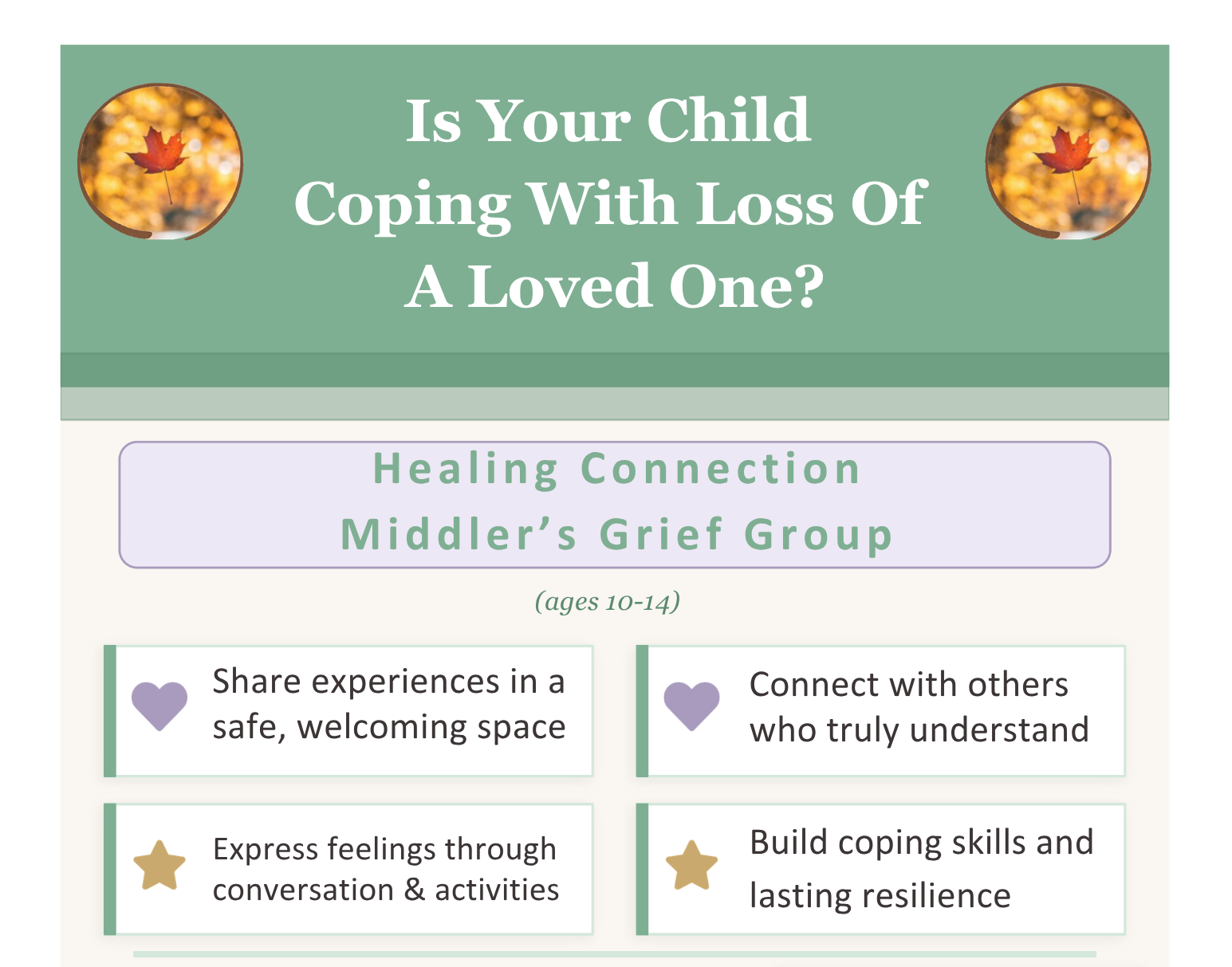 Is Your Child Coping With Loss Of A Loved One?

Healing Connection
Middler's Grief Group

(ages 10-14)

Share experiences in a safe, welcoming space

Connect with others who truly understand

Express feelings through conversation & activities

Build coping skills and lasting resilience